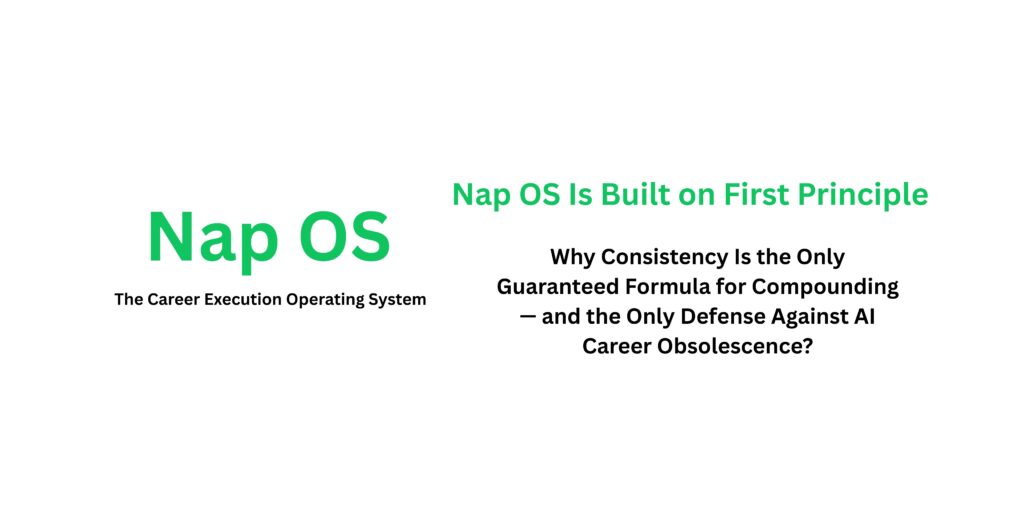 Nap OS

The Career Execution Operating System

Nap OS Is Built on First Principle

Why Consistency Is the Only Guaranteed Formula for Compounding — and the Only Defense Against AI Career Obsolescence?